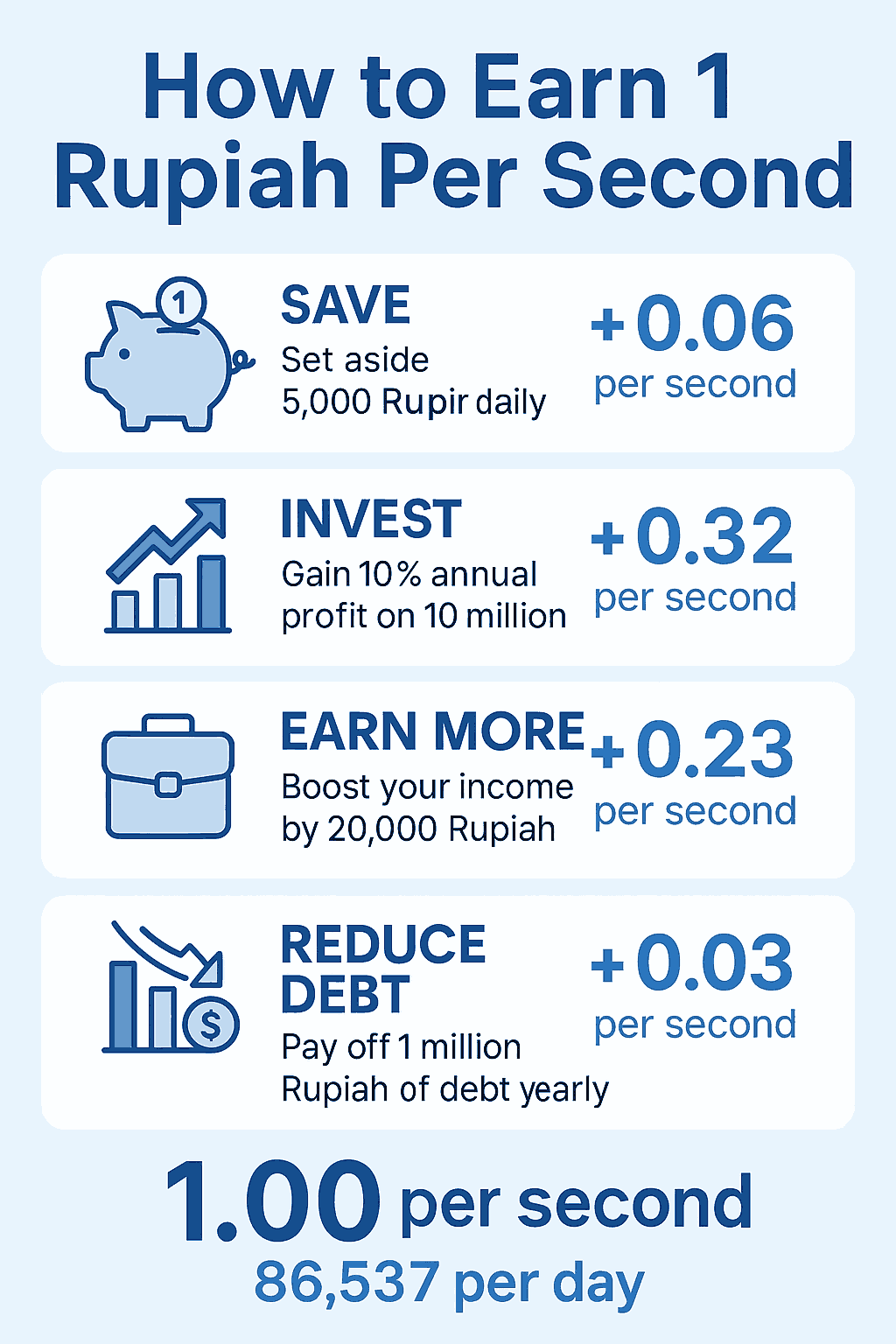 How to Earn 1 Rupiah Per Second

1

SAVE
Set aside 5,000 Rupir daily

+0.06
per second

INVEST
Gain 10% annual profit on 10 million

+0.32
per second

EARN MORE
Boost your income by 20,000 Rupiah

+0.23
per second

$

REDUCE DEBT
Pay off 1 million Rupiah of debt yearly

+0.03
per second

1.00 per second
86,537 per day